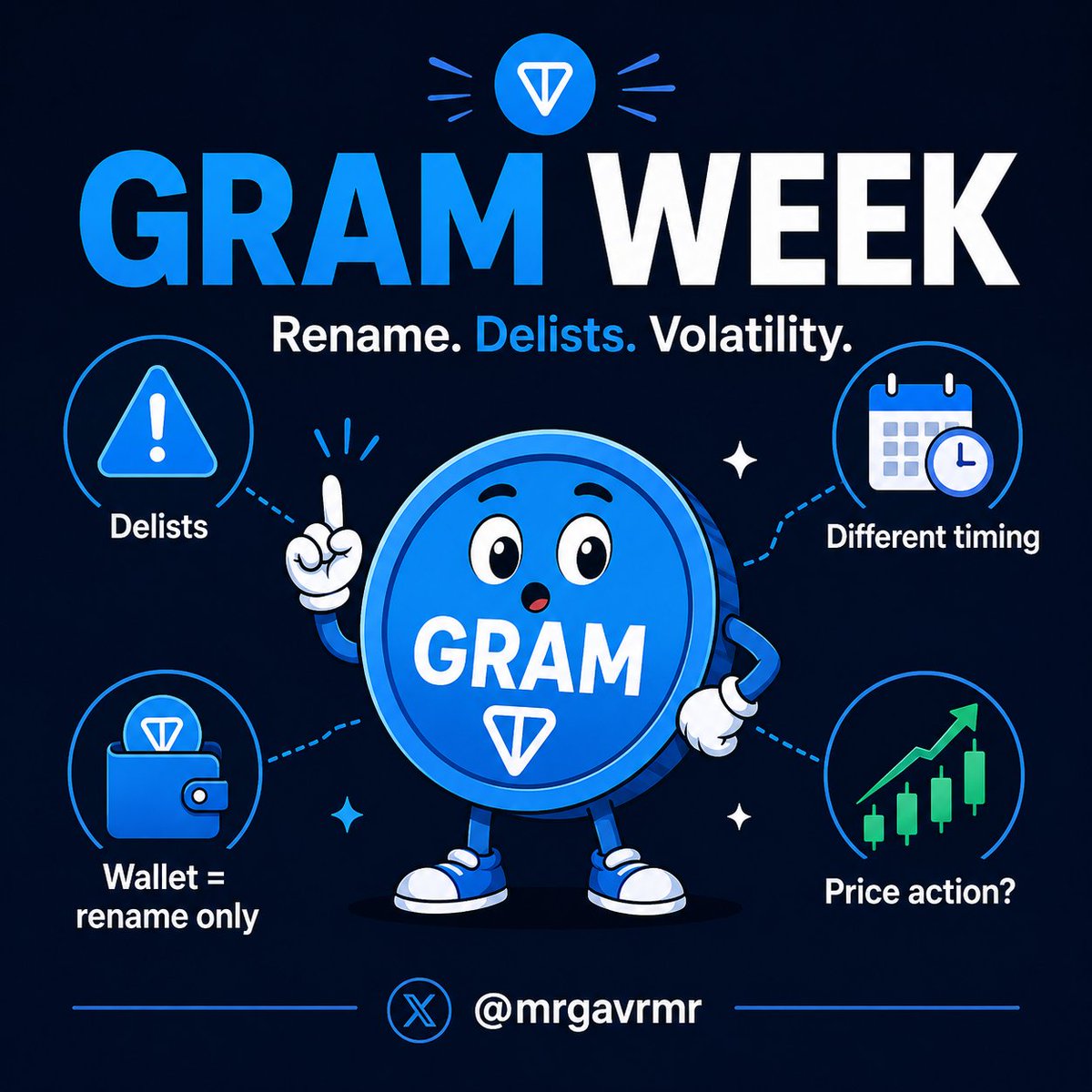 GRAM WEEK

Rename. Delists. Volatility.

Delists

Different timing

GRAM

Wallet = rename only

Price action?

@mrgavrmr